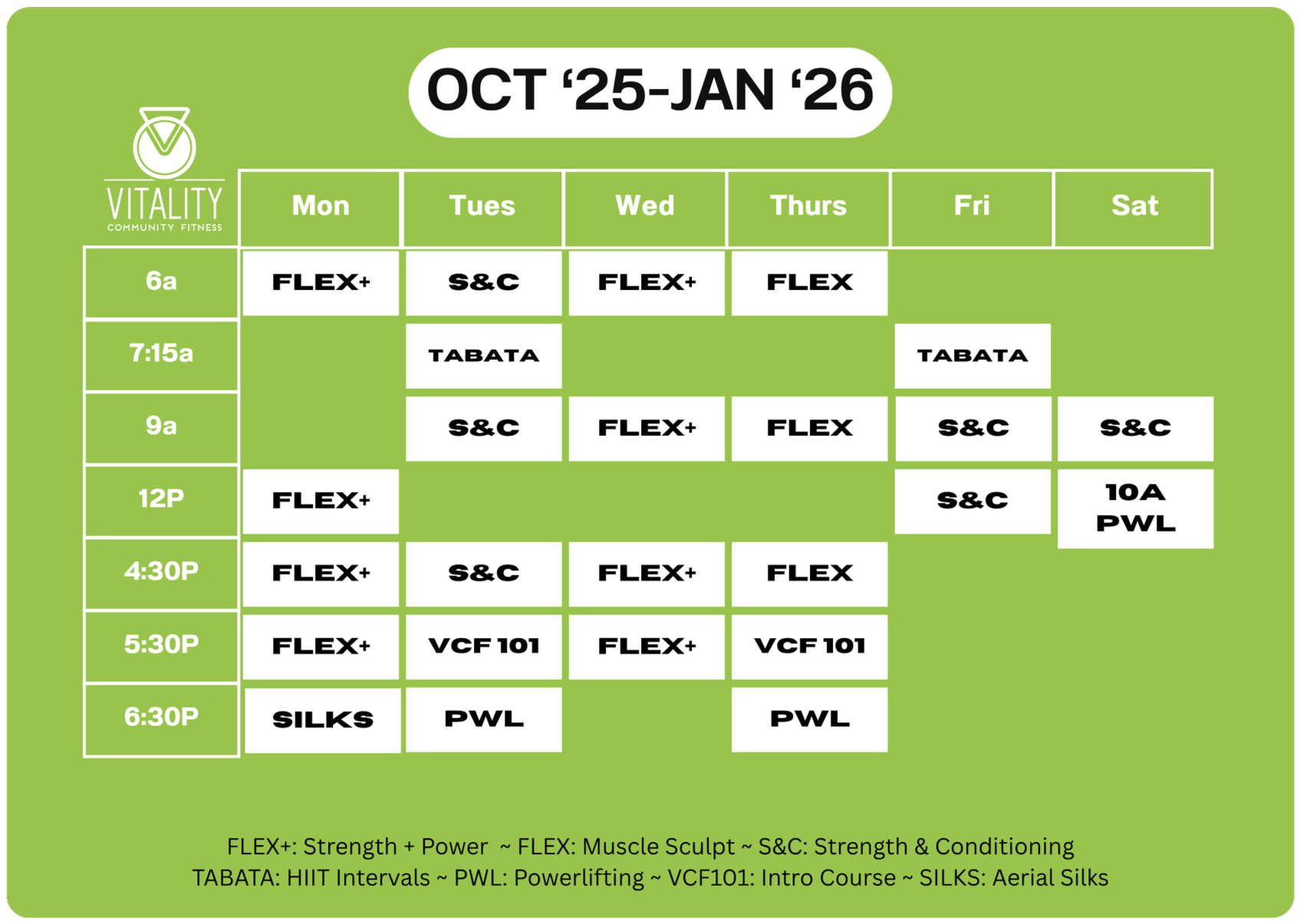 OCT ‘25-JAN ‘26

VITALITY
COMMUNITY FITNESS

| | Mon | Tues | Wed | Thurs | Fri | Sat |
|---|---|---|---|---|---|---|
| 6a | FLEX+ | S&C | FLEX+ | FLEX | | |
| 7:15a | | TABATA | | | TABATA | |
| 9a | | S&C | FLEX+ | FLEX | S&C | S&C |
| 12P | FLEX+ | | | | S&C | 10A PWL |
| 4:30P | FLEX+ | S&C | FLEX+ | FLEX | | |
| 5:30P | FLEX+ | VCF 101 | FLEX+ | VCF 101 | | |
| 6:30P | SILKS | PWL | | PWL | | |

FLEX+: Strength + Power ~ FLEX: Muscle Sculpt ~ S&C: Strength & Conditioning
TABATA: HIIT Intervals ~ PWL: Powerlifting ~ VCF101: Intro Course ~ SILKS: Aerial Silks